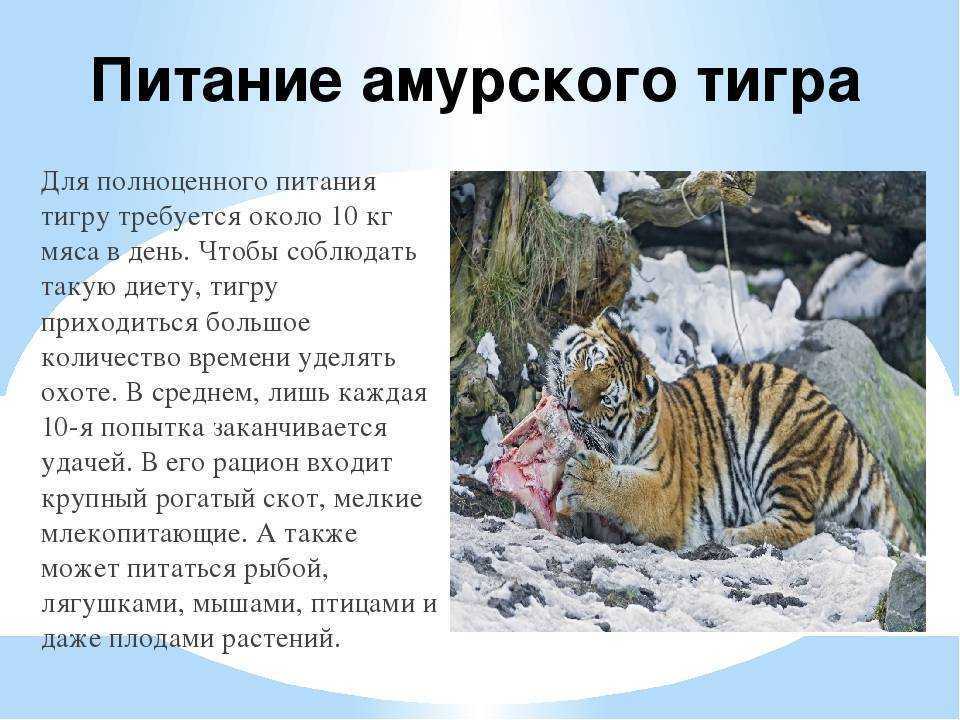 Питание амурского тигра

Для полноценного питания тигру требуется около 10 кг мяса в день. Чтобы соблюдать такую диету, тигру приходиться большое количество времени уделять охоте. В среднем, лишь каждая 10-я попытка заканчивается удачей. В его рацион входит крупный рогатый скот, мелкие млекопитающие. А также может питаться рыбой, лягушками, мышами, птицами и даже плодами растений.